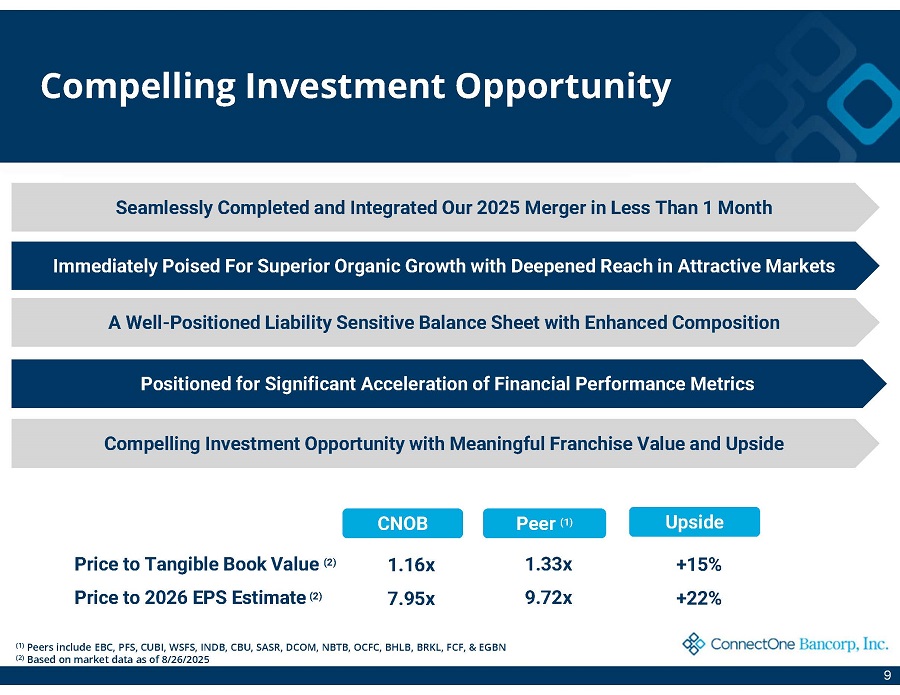 Compelling Investment Opportunity

Seamlessly Completed and Integrated Our 2025 Merger in Less Than 1 Month

Immediately Poised For Superior Organic Growth with Deepened Reach in Attractive Markets

A Well-Positioned Liability Sensitive Balance Sheet with Enhanced Composition

Positioned for Significant Acceleration of Financial Performance Metrics

Compelling Investment Opportunity with Meaningful Franchise Value and Upside

| | CNOB | Peer $^{(1)}$ | Upside |
|---|---|---|---|
| Price to Tangible Book Value $^{(2)}$ | 1.16x | 1.33x | +15% |
| Price to 2026 EPS Estimate $^{(2)}$ | 7.95x | 9.72x | +22% |

$^{(1)}$ Peers include EBC, PFS, CUBI, WSFS, INDB, CBU, SASR, DCOM, NBTB, OCFC, BHLB, BRKL, FCF, & EGBN
$^{(2)}$ Based on market data as of 8/26/2025

ConnectOne Bancorp, Inc.

9